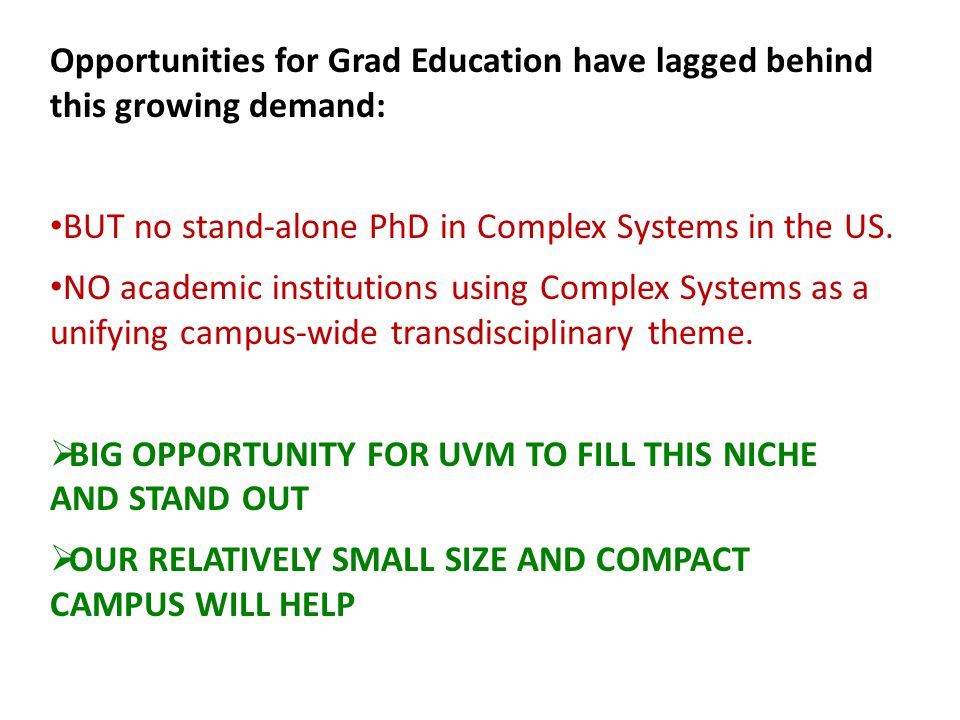 Opportunities for Grad Education have lagged behind this growing demand:

•BUT no stand-alone PhD in Complex Systems in the US.

•NO academic institutions using Complex Systems as a unifying campus-wide transdisciplinary theme.

➢BIG OPPORTUNITY FOR UVM TO FILL THIS NICHE AND STAND OUT

➢OUR RELATIVELY SMALL SIZE AND COMPACT CAMPUS WILL HELP